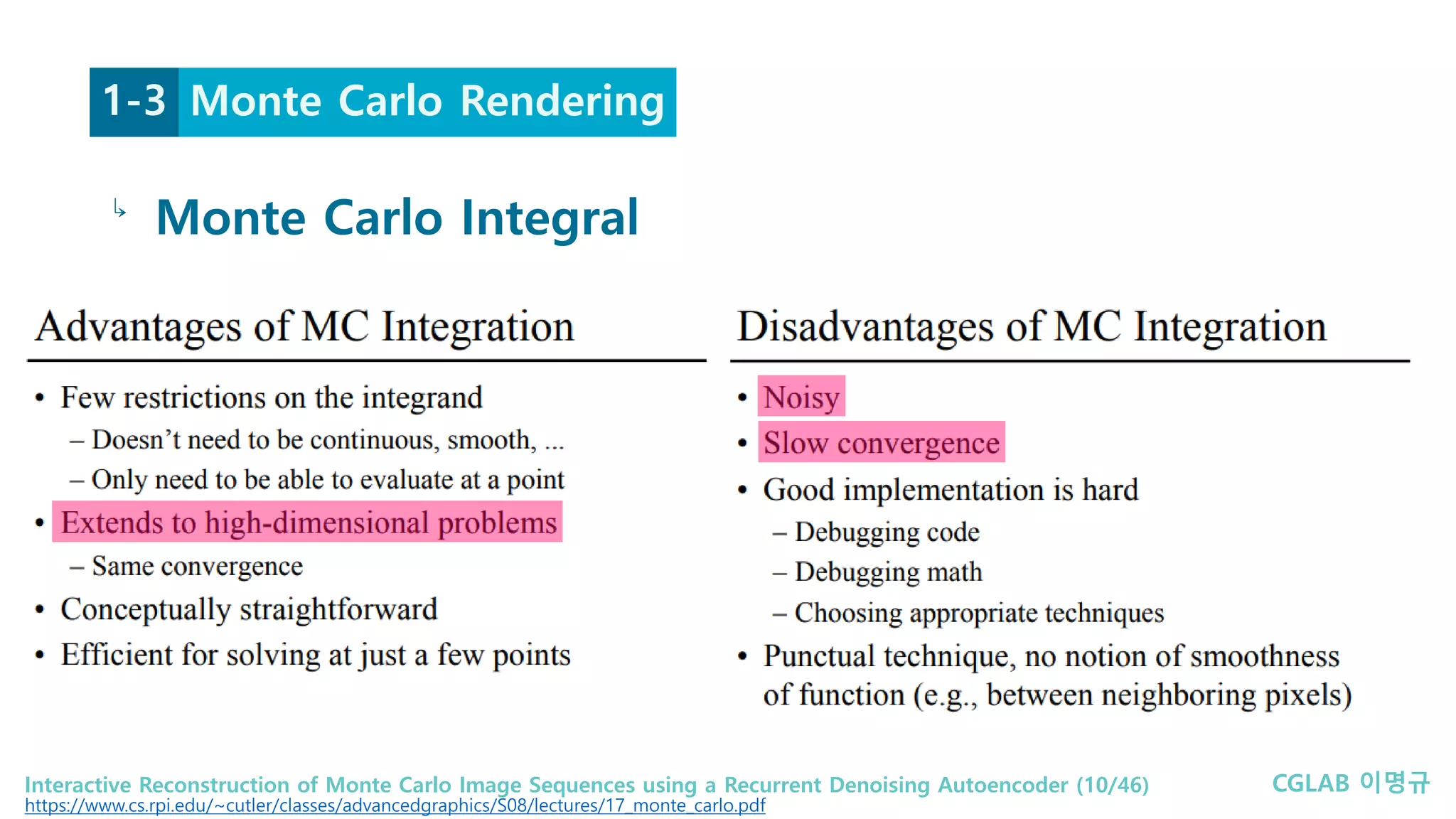 1-3 Monte Carlo Rendering

↳ Monte Carlo Integral

Advantages of MC Integration

• Few restrictions on the integrand
– Doesn't need to be continuous, smooth, ...
– Only need to be able to evaluate at a point
• Extends to high-dimensional problems
– Same convergence
• Conceptually straightforward
• Efficient for solving at just a few points

Disadvantages of MC Integration

• Noisy
• Slow convergence
• Good implementation is hard
– Debugging code
– Debugging math
– Choosing appropriate techniques
• Punctual technique, no notion of smoothness of function (e.g., between neighboring pixels)

Interactive Reconstruction of Monte Carlo Image Sequences using a Recurrent Denoising Autoencoder (10/46)
https://www.cs.rpi.edu/~cutler/classes/advancedgraphics/S08/lectures/17_monte_carlo.pdf

CGLAB 이명규